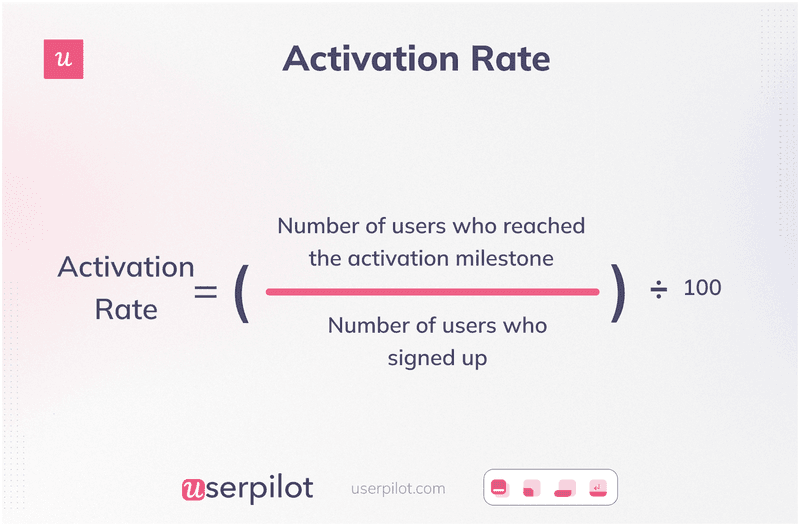 u

Activation Rate

$\text{Activation Rate} = \left( \frac{\text{Number of users who reached the activation milestone}}{\text{Number of users who signed up}} \right) \div 100$

userpilot userpilot.com